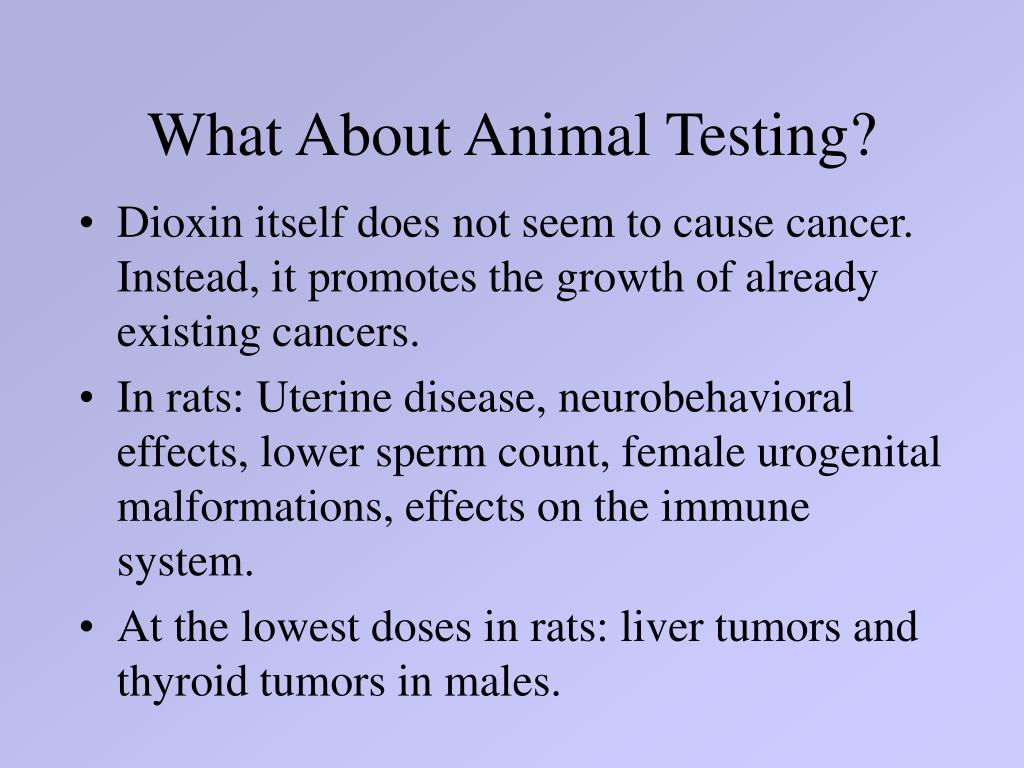 What About Animal Testing?

• Dioxin itself does not seem to cause cancer. Instead, it promotes the growth of already existing cancers.

• In rats: Uterine disease, neurobehavioral effects, lower sperm count, female urogenital malformations, effects on the immune system.

• At the lowest doses in rats: liver tumors and thyroid tumors in males.